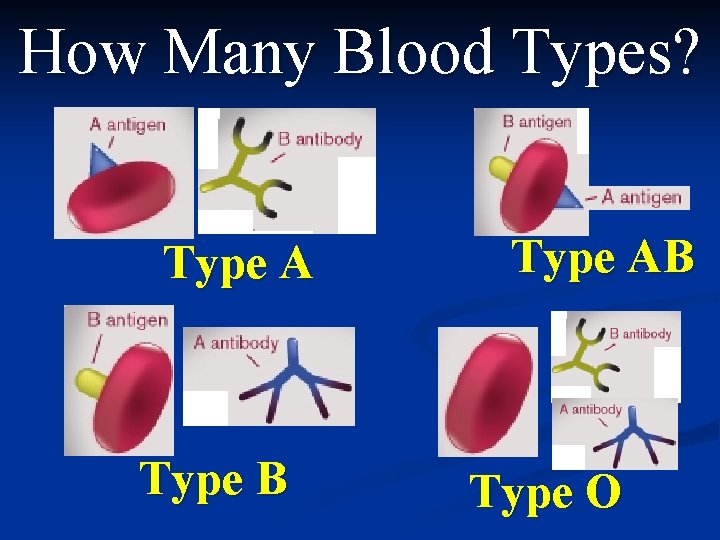 How Many Blood Types?

A antigen

B antibody

Type A

B antigen

A antigen

Type AB

B antigen

A antibody

Type B

B antibody

A antibody

Type O